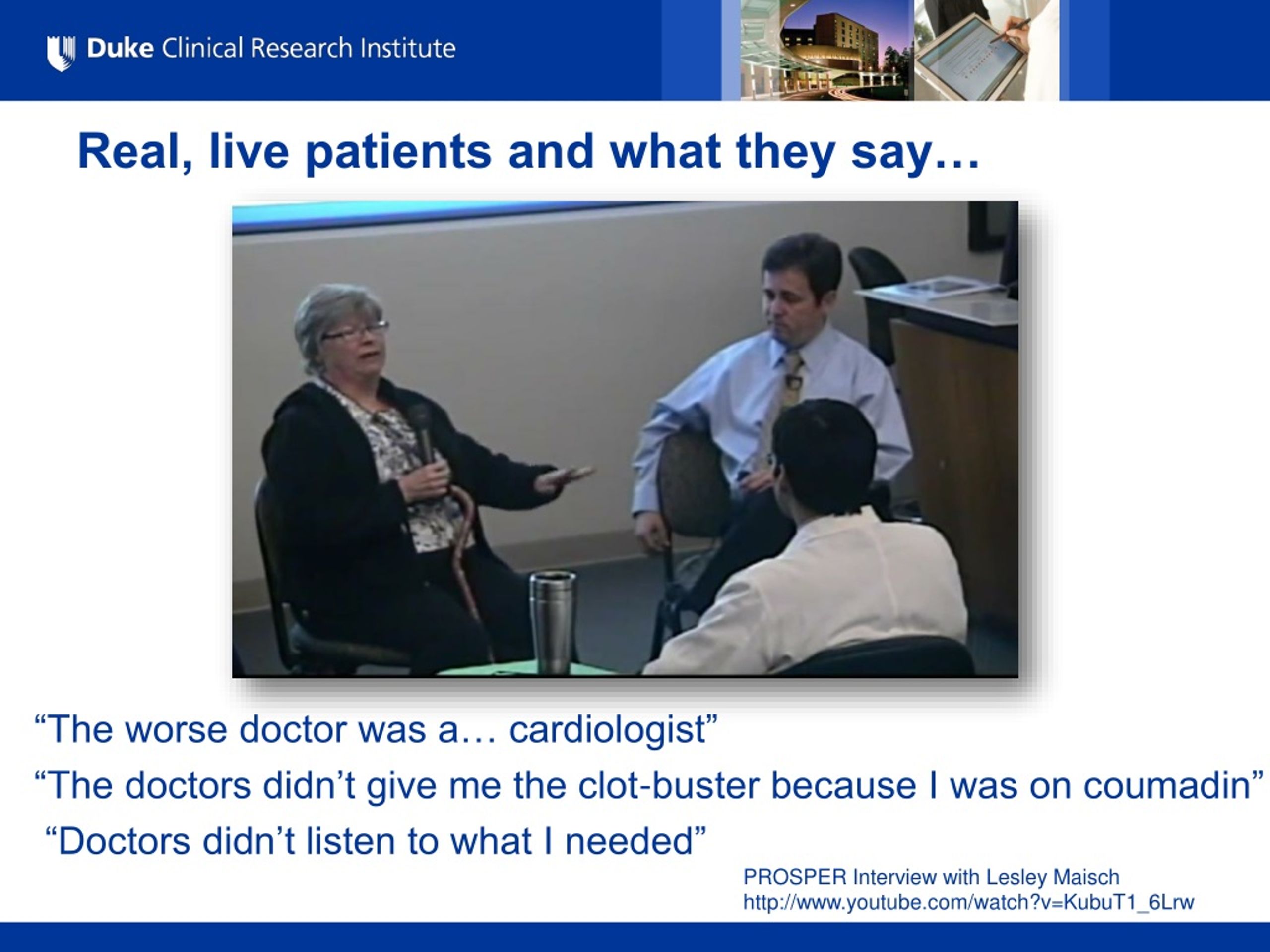 Duke Clinical Research Institute

Real, live patients and what they say…

“The worse doctor was a… cardiologist”

“The doctors didn’t give me the clot-buster because I was on coumadin”

“Doctors didn’t listen to what I needed”

PROSPER Interview with Lesley Maisch
http://www.youtube.com/watch?v=KubuT1_6Lrw